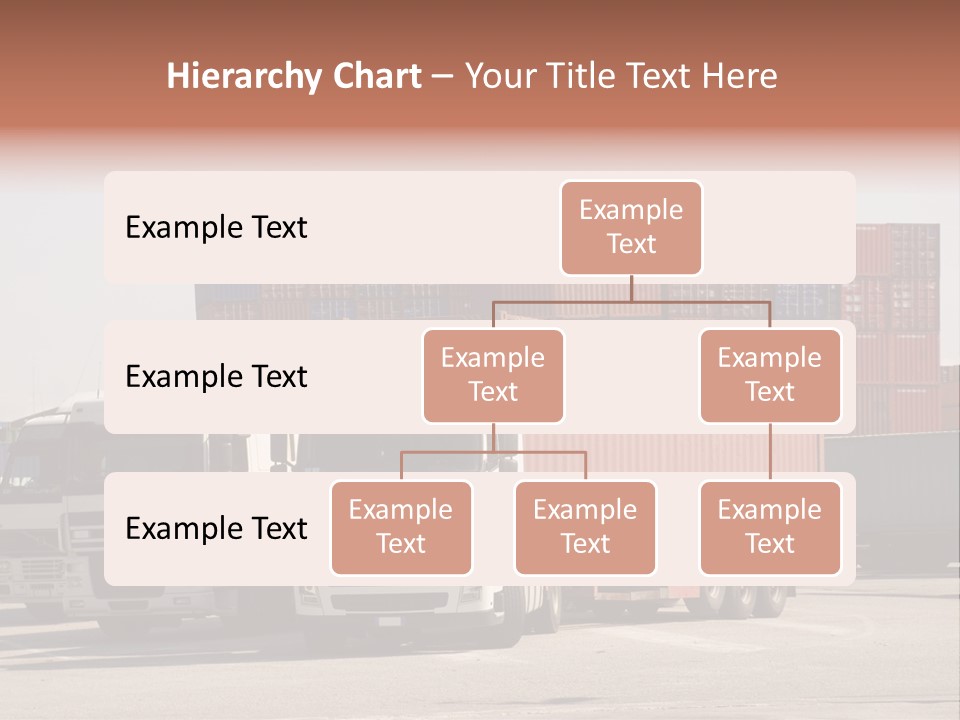 Hierarchy Chart – Your Title Text Here

Example Text

Example Text

Example Text

Example Text

Example Text

Example Text

Example Text

Example Text

Example Text